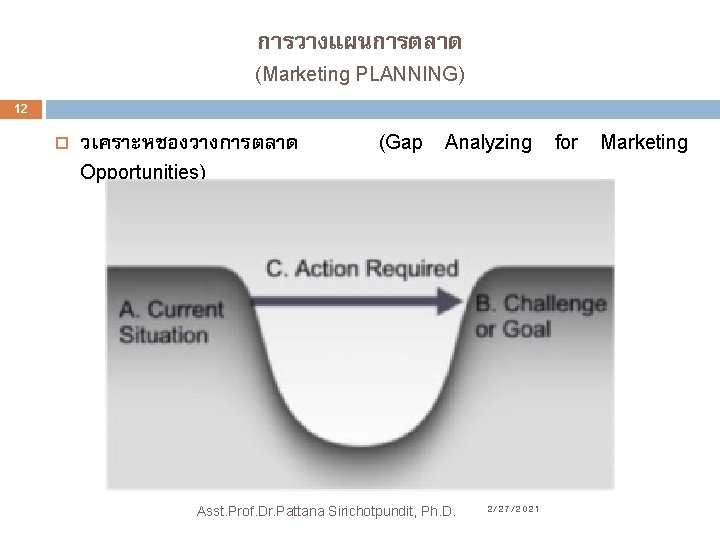 การวางแผนการตลาด
(Marketing PLANNING)

12

วเคราะหชองวางการตลาด (Gap Analyzing for Marketing Opportunities)

C. Action Required

A. Current Situation

B. Challenge or Goal

Asst.Prof.Dr.Pattana Sirichotpundit, Ph.D.

2/27/2021